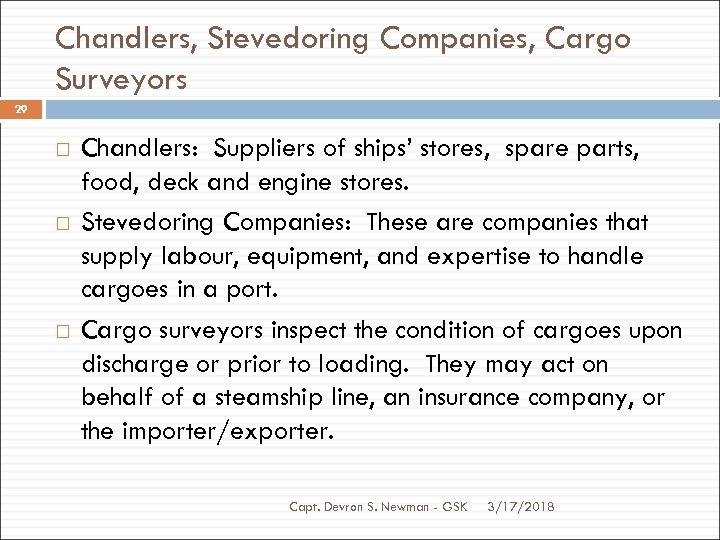 Chandlers, Stevedoring Companies, Cargo Surveyors

29

□ Chandlers: Suppliers of ships' stores, spare parts, food, deck and engine stores.

□ Stevedoring Companies: These are companies that supply labour, equipment, and expertise to handle cargoes in a port.

□ Cargo surveyors inspect the condition of cargoes upon discharge or prior to loading. They may act on behalf of a steamship line, an insurance company, or the importer/exporter.

Capt. Devron S. Newman - GSK 3/17/2018